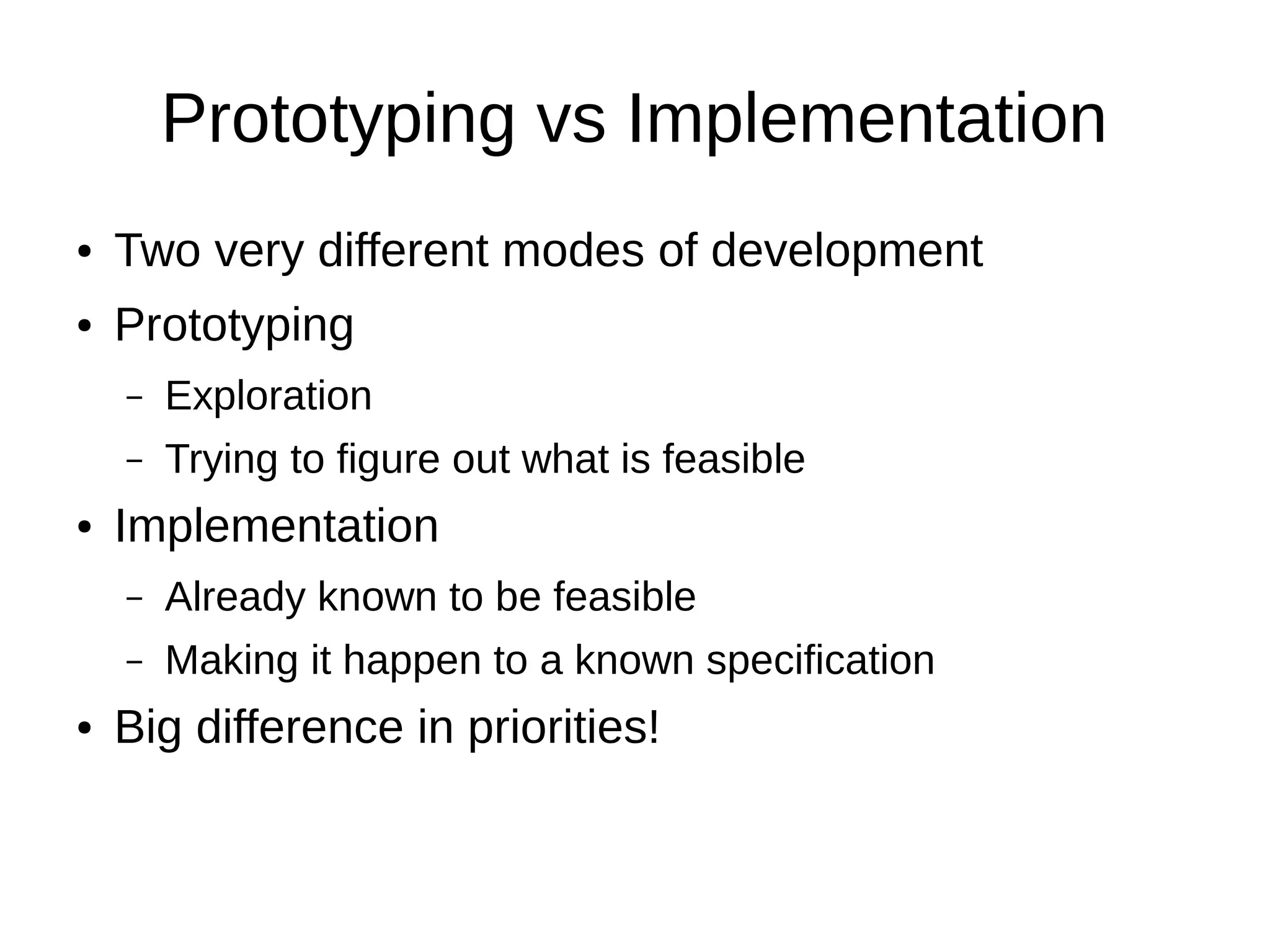 Prototyping vs Implementation

• Two very different modes of development
• Prototyping
– Exploration
– Trying to figure out what is feasible
• Implementation
– Already known to be feasible
– Making it happen to a known specification
• Big difference in priorities!